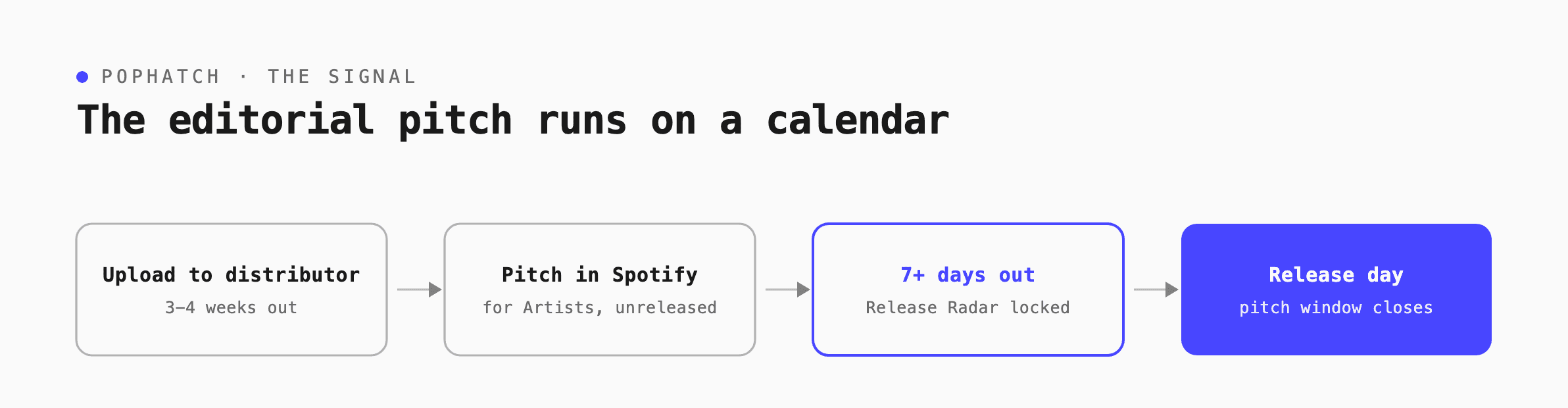 POPHATCH · THE SIGNAL

The editorial pitch runs on a calendar

Upload to distributor
3–4 weeks out

Pitch in Spotify
for Artists, unreleased

7+ days out
Release Radar locked

Release day
pitch window closes